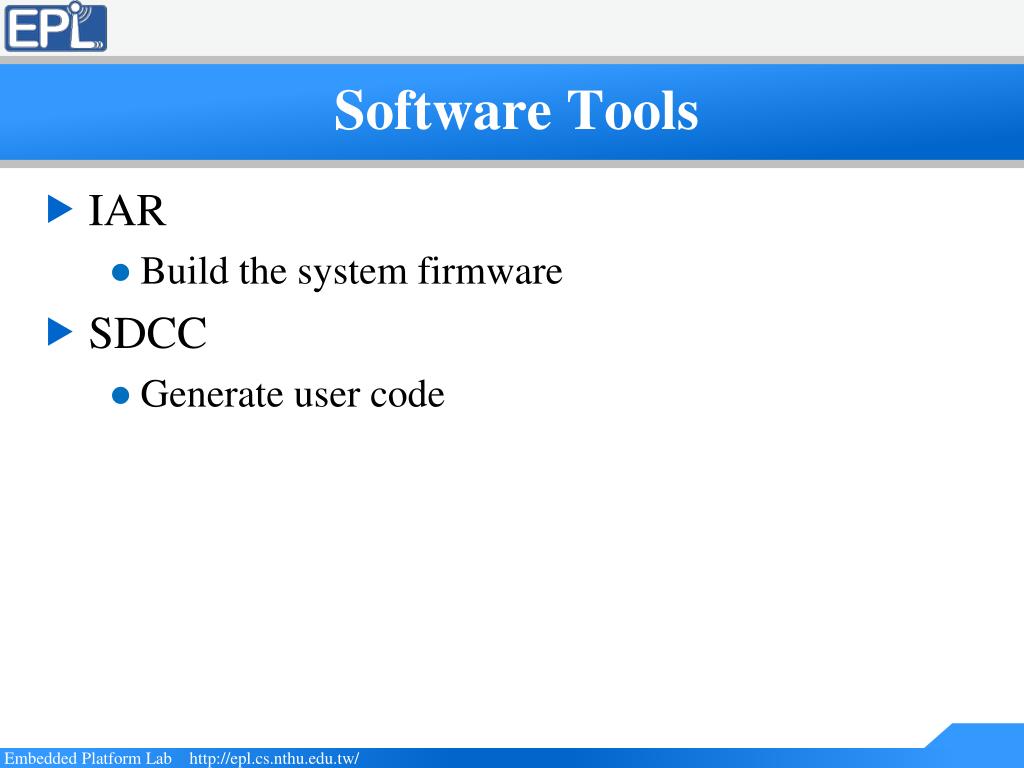 EPL

Software Tools

IAR

Build the system firmware

SDCC

Generate user code

Embedded Platform Lab http://epl.cs.nthu.edu.tw/